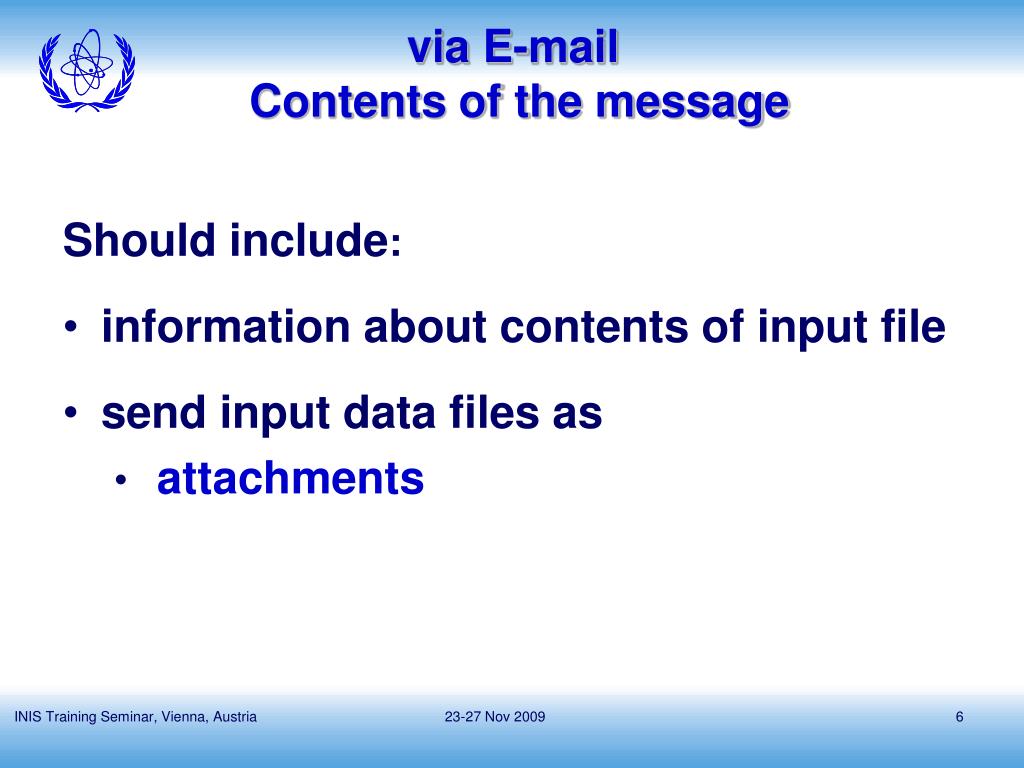 via E-mail
Contents of the message

Should include:

• information about contents of input file

• send input data files as
  • attachments

INIS Training Seminar, Vienna, Austria

23-27 Nov 2009

6